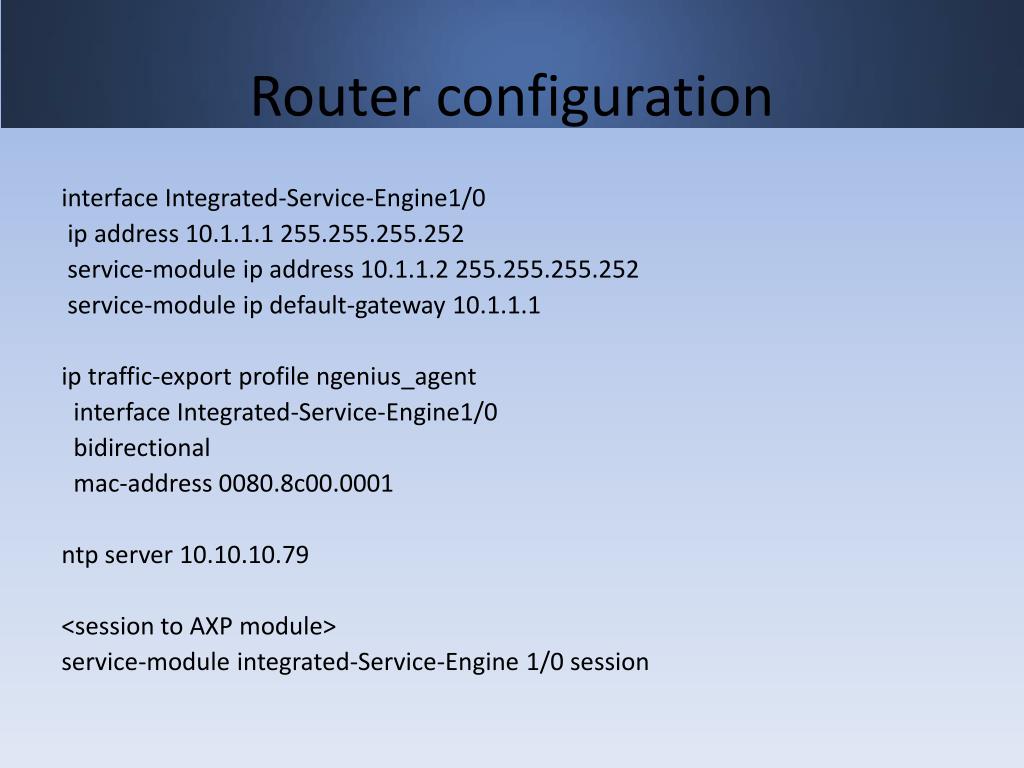 Router configuration

interface Integrated-Service-Engine1/0
ip address 10.1.1.1 255.255.255.252
service-module ip address 10.1.1.2 255.255.255.252
service-module ip default-gateway 10.1.1.1

ip traffic-export profile ngenius_agent
interface Integrated-Service-Engine1/0
bidirectional
mac-address 0080.8c00.0001

ntp server 10.10.10.79

<session to AXP module>
service-module integrated-Service-Engine 1/0 session